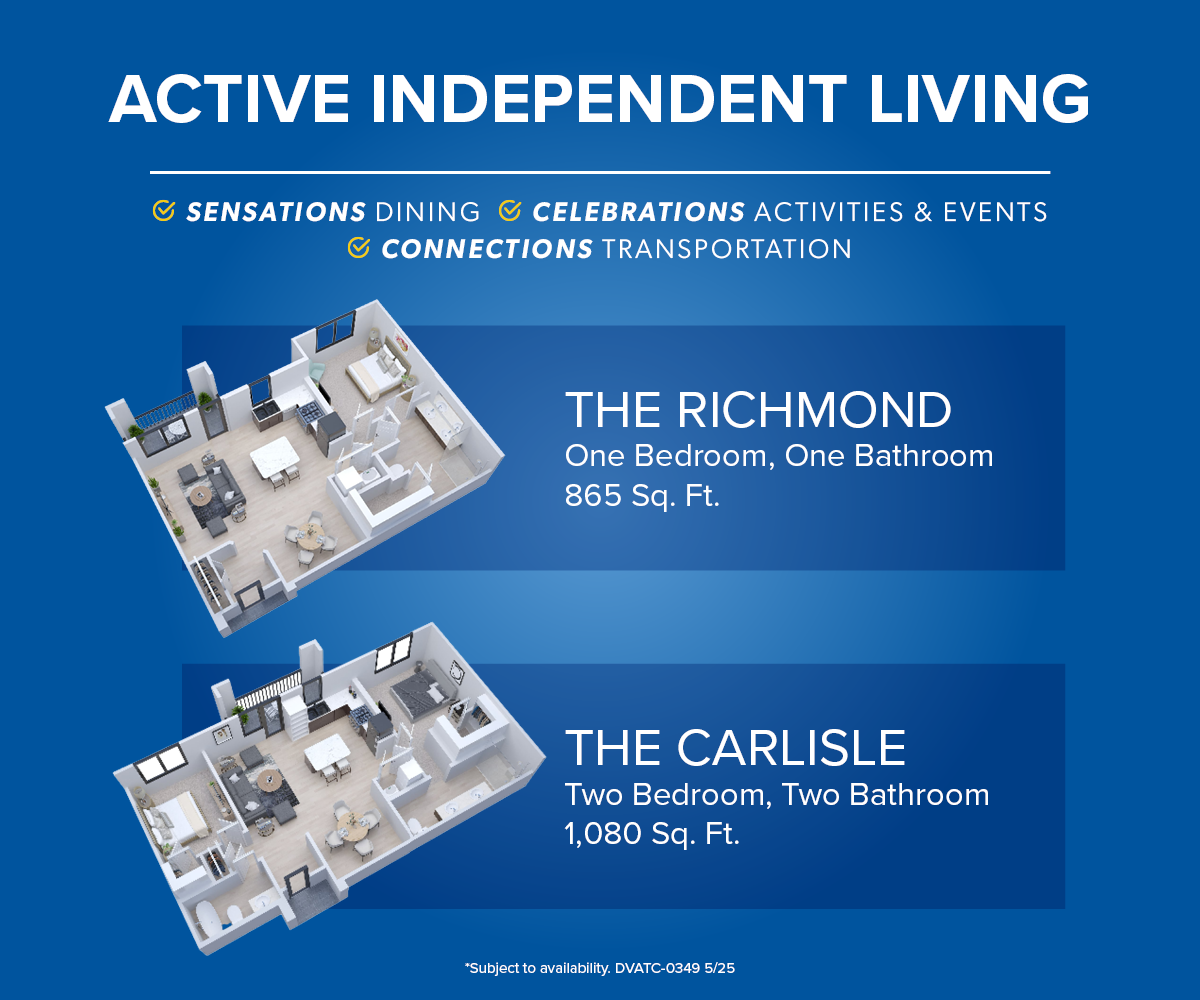 ACTIVE INDEPENDENT LIVING

SENSATIONS DINING CELEBRATIONS ACTIVITIES & EVENTS
CONNECTIONS TRANSPORTATION

THE RICHMOND
One Bedroom, One Bathroom
865 Sq. Ft.

THE CARLISLE
Two Bedroom, Two Bathroom
1,080 Sq. Ft.

*Subject to availability. DVATC-0349 5/25